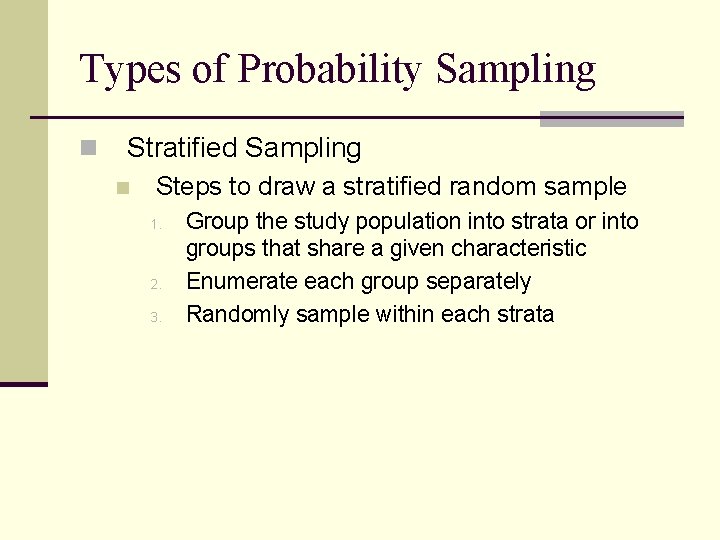 Types of Probability Sampling

Stratified Sampling

Steps to draw a stratified random sample

1. Group the study population into strata or into groups that share a given characteristic
2. Enumerate each group separately
3. Randomly sample within each strata